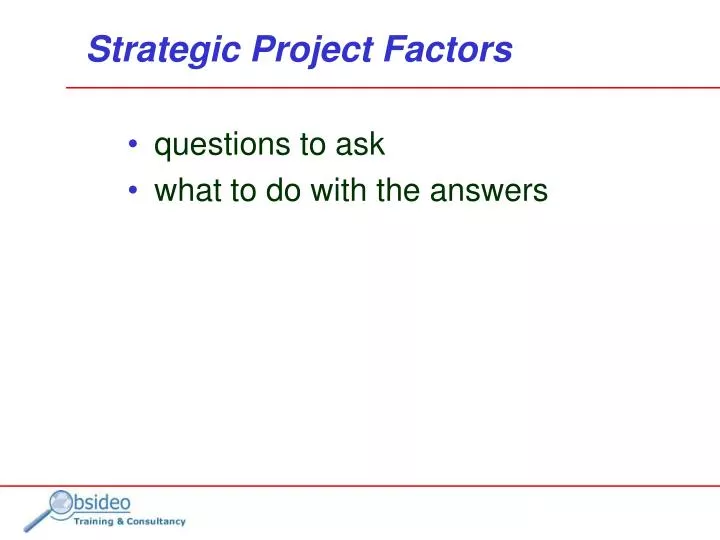 Strategic Project Factors

• questions to ask
• what to do with the answers

Obsideo
Training & Consultancy